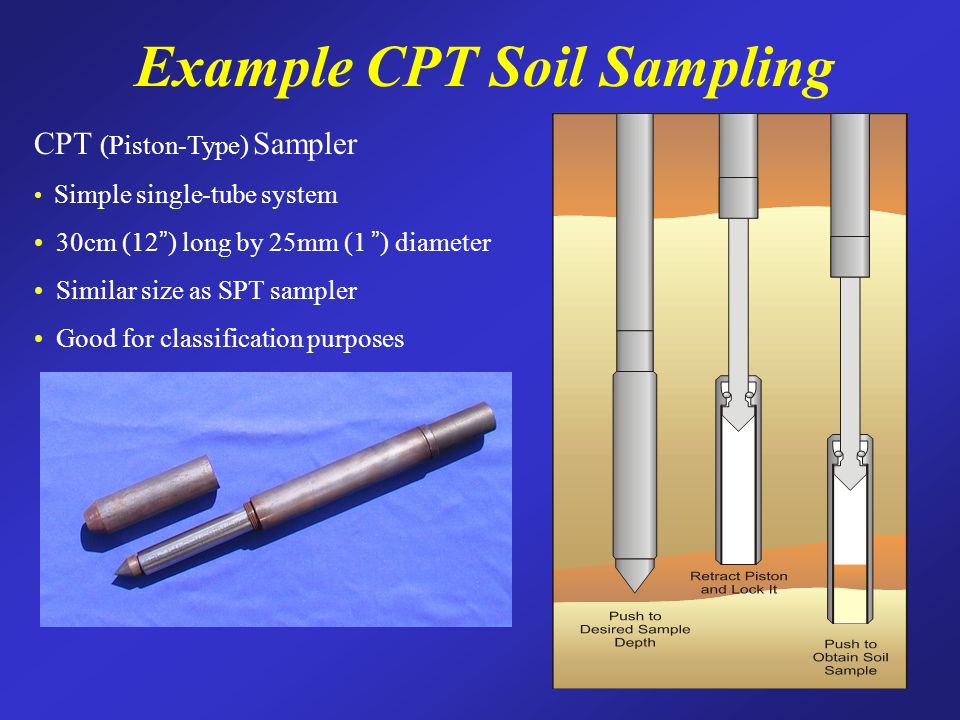 Example CPT Soil Sampling

CPT (Piston-Type) Sampler

• Simple single-tube system

• 30cm (12”) long by 25mm (1 ”) diameter

• Similar size as SPT sampler

• Good for classification purposes

Push to Desired Sample Depth

Retract Piston and Lock It

Push to Obtain Soil Sample